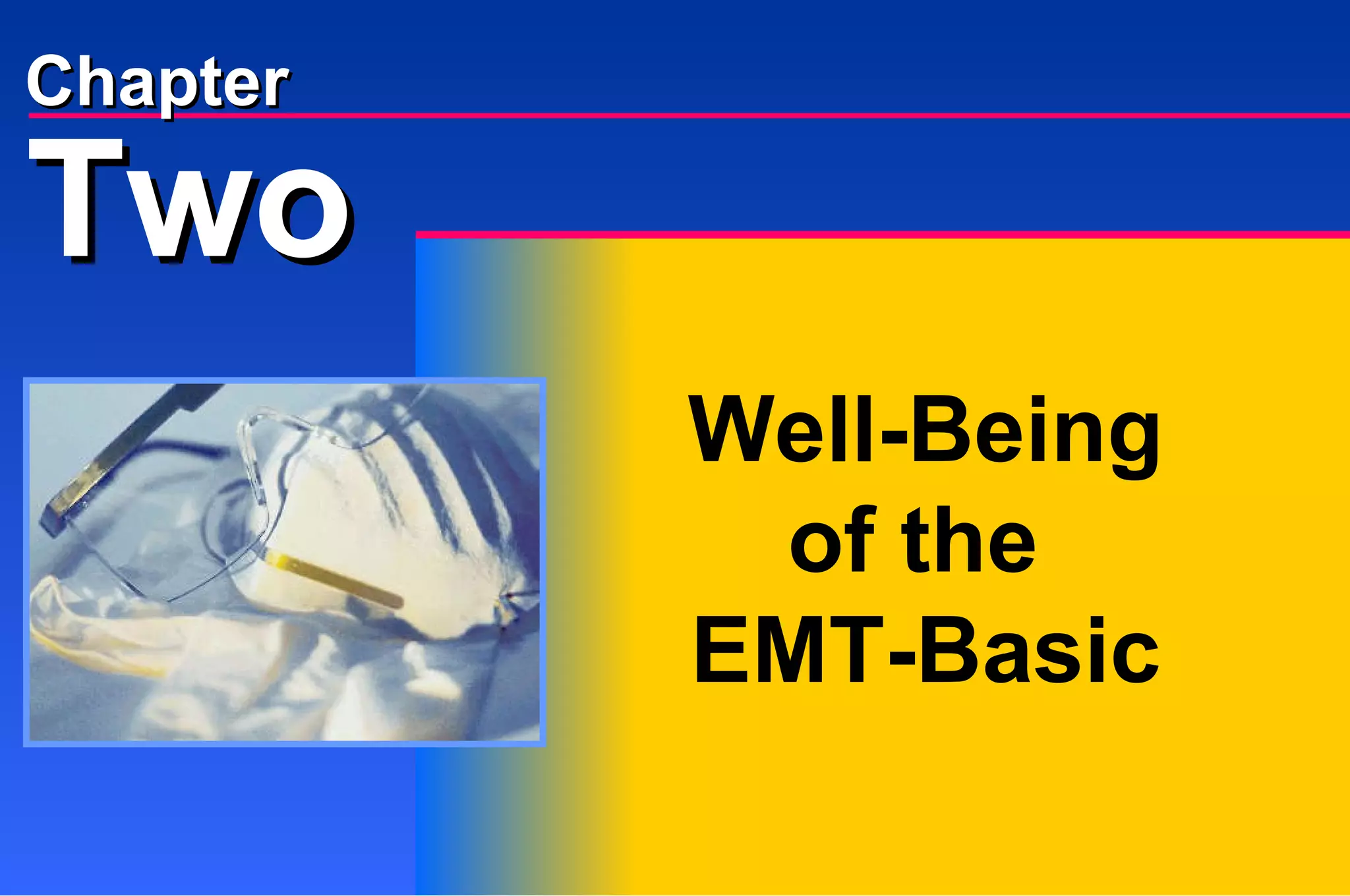 Chapter
Two

Well-Being of the EMT-Basic